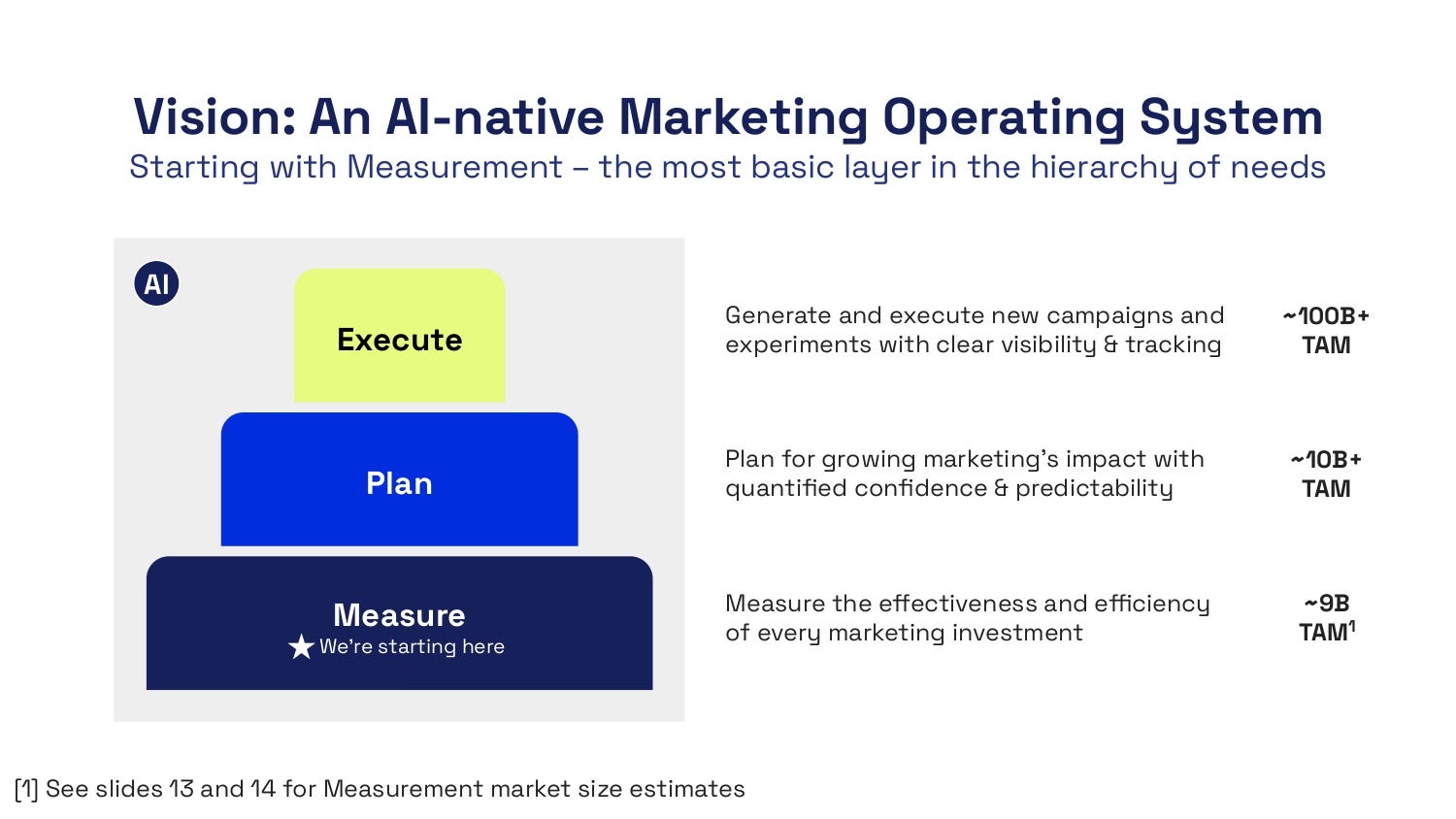 Vision: An AI-native Marketing Operating System
Starting with Measurement – the most basic layer in the hierarchy of needs

AI

Execute

Plan

Measure
★ We're starting here

Generate and execute new campaigns and experiments with clear visibility & tracking

~100B+ TAM

Plan for growing marketing's impact with quantified confidence & predictability

~10B+ TAM

Measure the effectiveness and efficiency of every marketing investment

~9B TAM$^1$

[1] See slides 13 and 14 for Measurement market size estimates